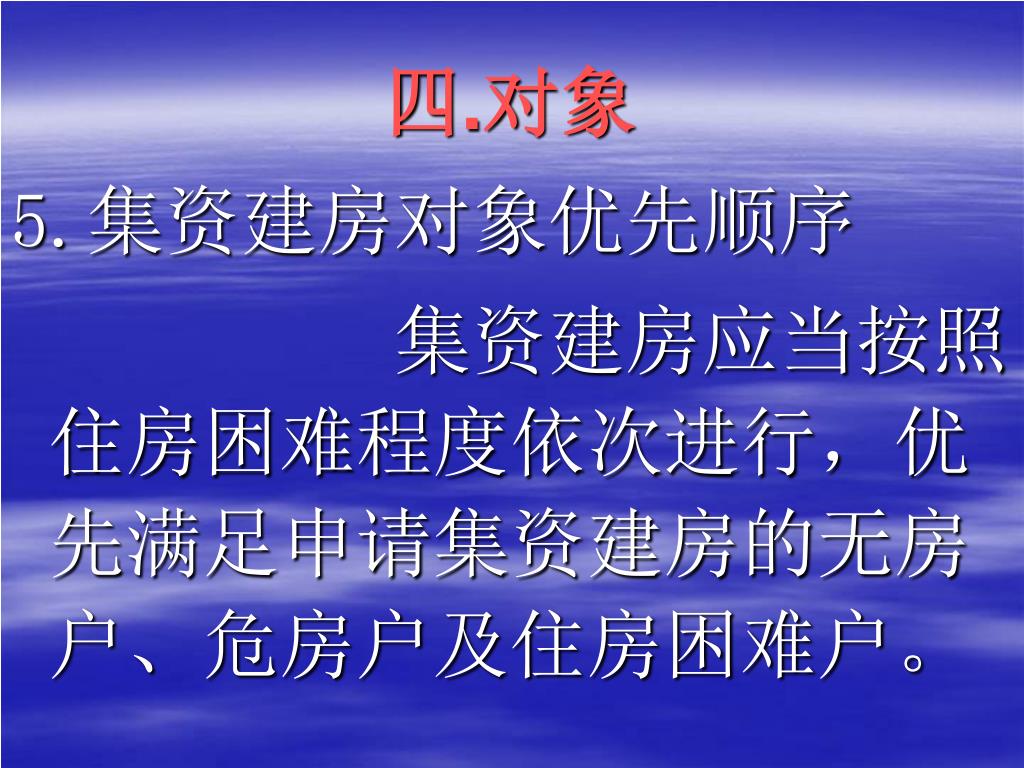 四.对象

5. 集资建房对象优先顺序

集资建房应当按照住房困难程度依次进行，优先满足申请集资建房的无房户、危房户及住房困难户。